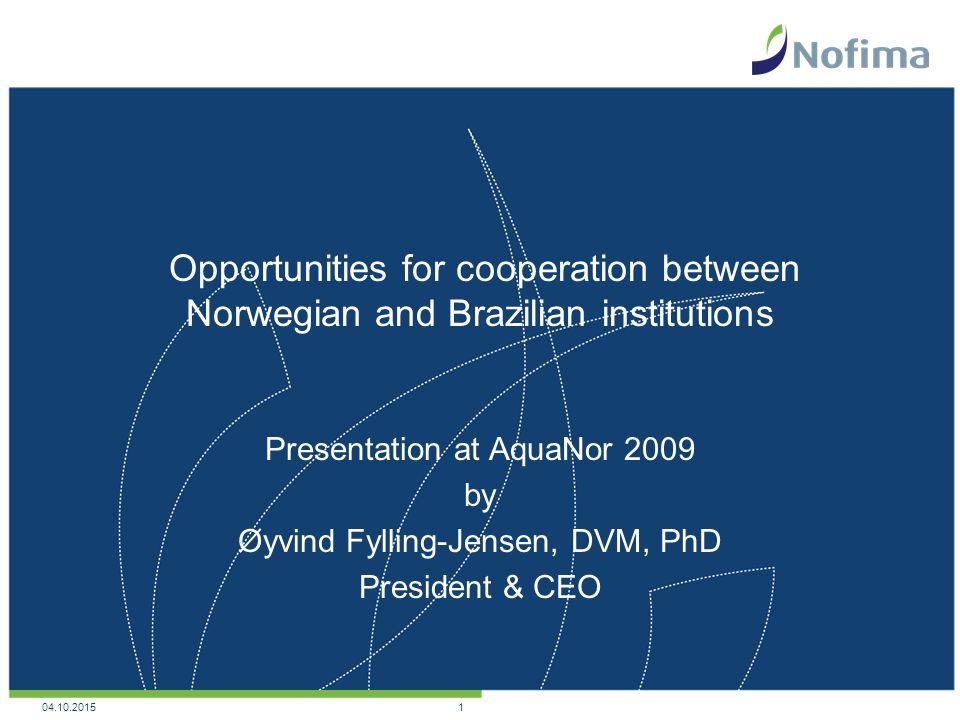 Nofima

Opportunities for cooperation between Norwegian and Brazilian institutions

Presentation at AquaNor 2009
by
Øyvind Fylling-Jensen, DVM, PhD
President & CEO

04.10.2015
1